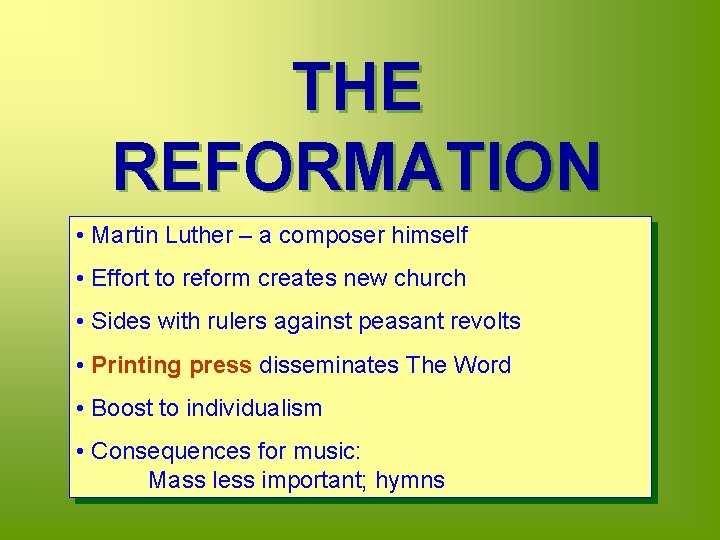 THE REFORMATION

• Martin Luther – a composer himself

• Effort to reform creates new church

• Sides with rulers against peasant revolts

• Printing press disseminates The Word

• Boost to individualism

• Consequences for music:
Mass less important; hymns